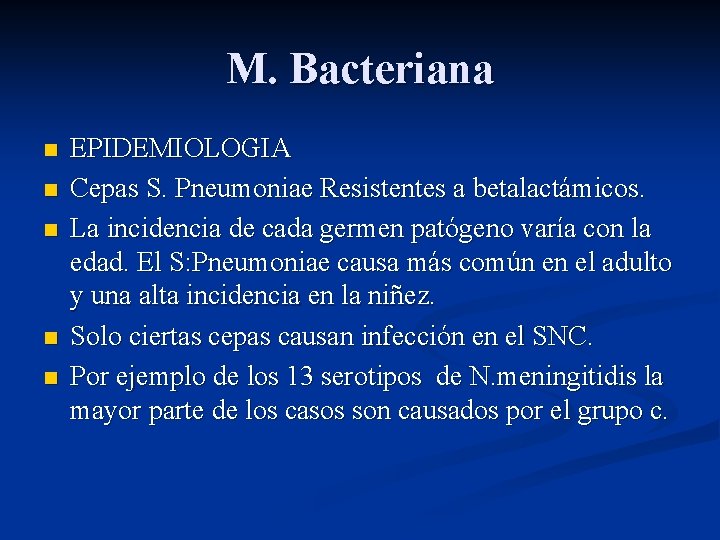 M. Bacteriana

- EPIDEMIOLOGIA
- Cepas S. Pneumoniae Resistentes a betalactámicos.
- La incidencia de cada germen patógeno varía con la edad. El S:Pneumoniae causa más común en el adulto y una alta incidencia en la niñez.
- Solo ciertas cepas causan infección en el SNC.
- Por ejemplo de los 13 serotipos de N.meningitidis la mayor parte de los casos son causados por el grupo c.